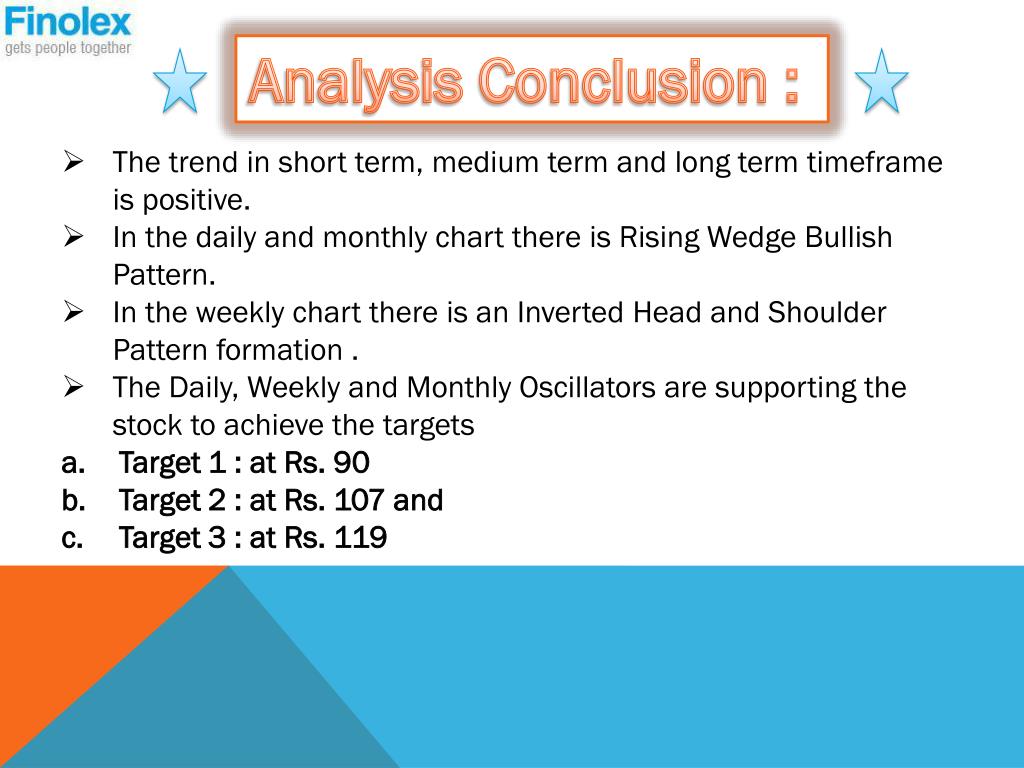 Finolex
gets people together

Analysis Conclusion :

➢ The trend in short term, medium term and long term timeframe is positive.
➢ In the daily and monthly chart there is Rising Wedge Bullish Pattern.
➢ In the weekly chart there is an Inverted Head and Shoulder Pattern formation .
➢ The Daily, Weekly and Monthly Oscillators are supporting the stock to achieve the targets
a. Target 1 : at Rs. 90
b. Target 2 : at Rs. 107 and
c. Target 3 : at Rs. 119